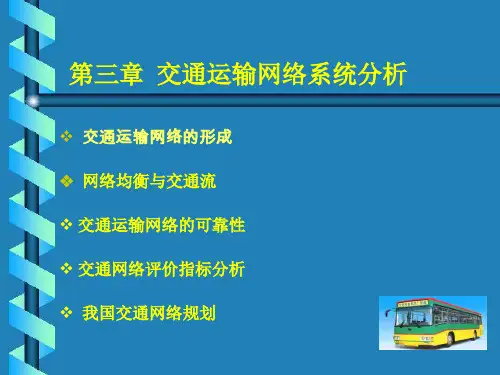 第三章 交通运输网络系统分析

❖ 交通运输网络的形成

❖ 网络均衡与交通流

❖ 交通运输网络的可靠性

❖ 交通网络评价指标分析

❖ 我国交通网络规划